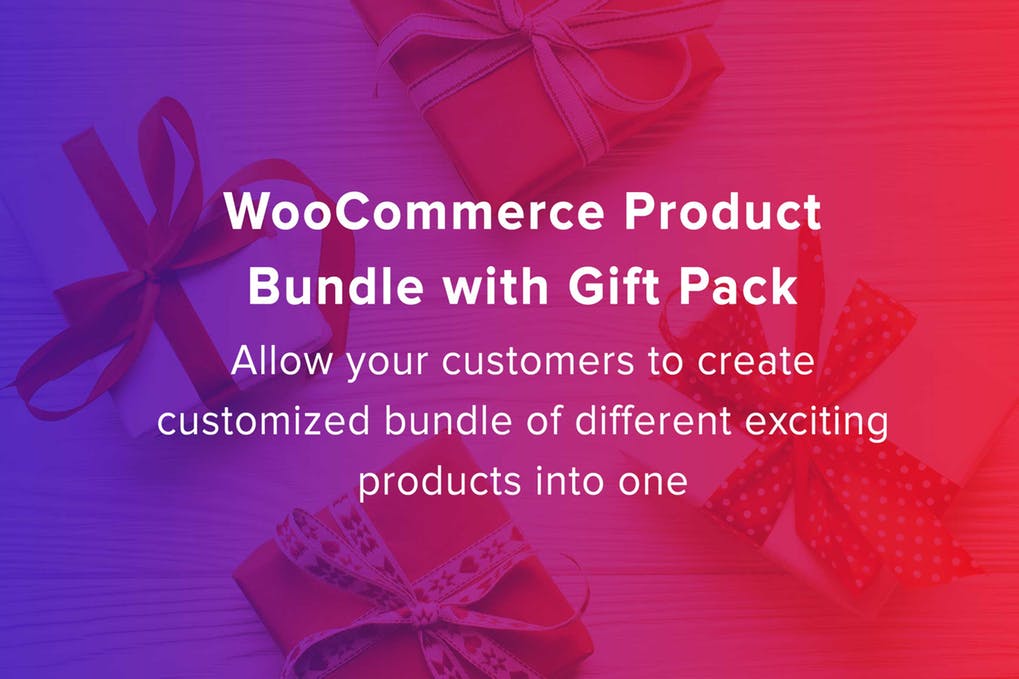 WooCommerce Product Bundle with Gift Pack

Allow your customers to create customized bundle of different exciting products into one